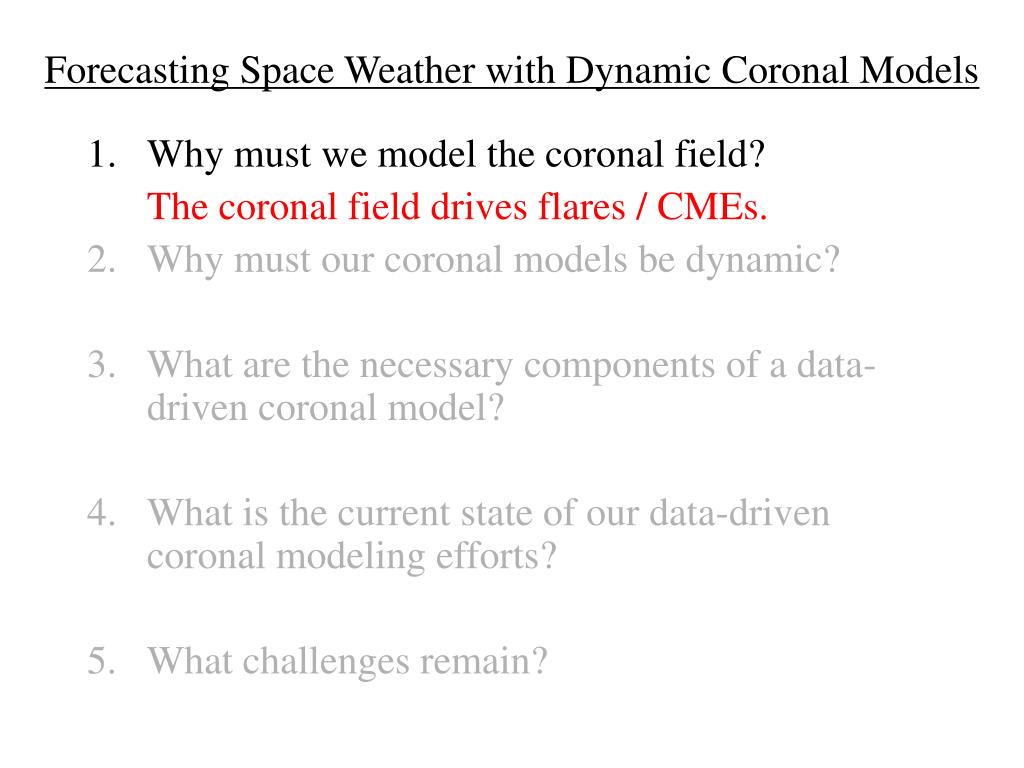 Forecasting Space Weather with Dynamic Coronal Models

1. Why must we model the coronal field?
The coronal field drives flares / CMEs.
2. Why must our coronal models be dynamic?

3. What are the necessary components of a data-driven coronal model?

4. What is the current state of our data-driven coronal modeling efforts?

5. What challenges remain?